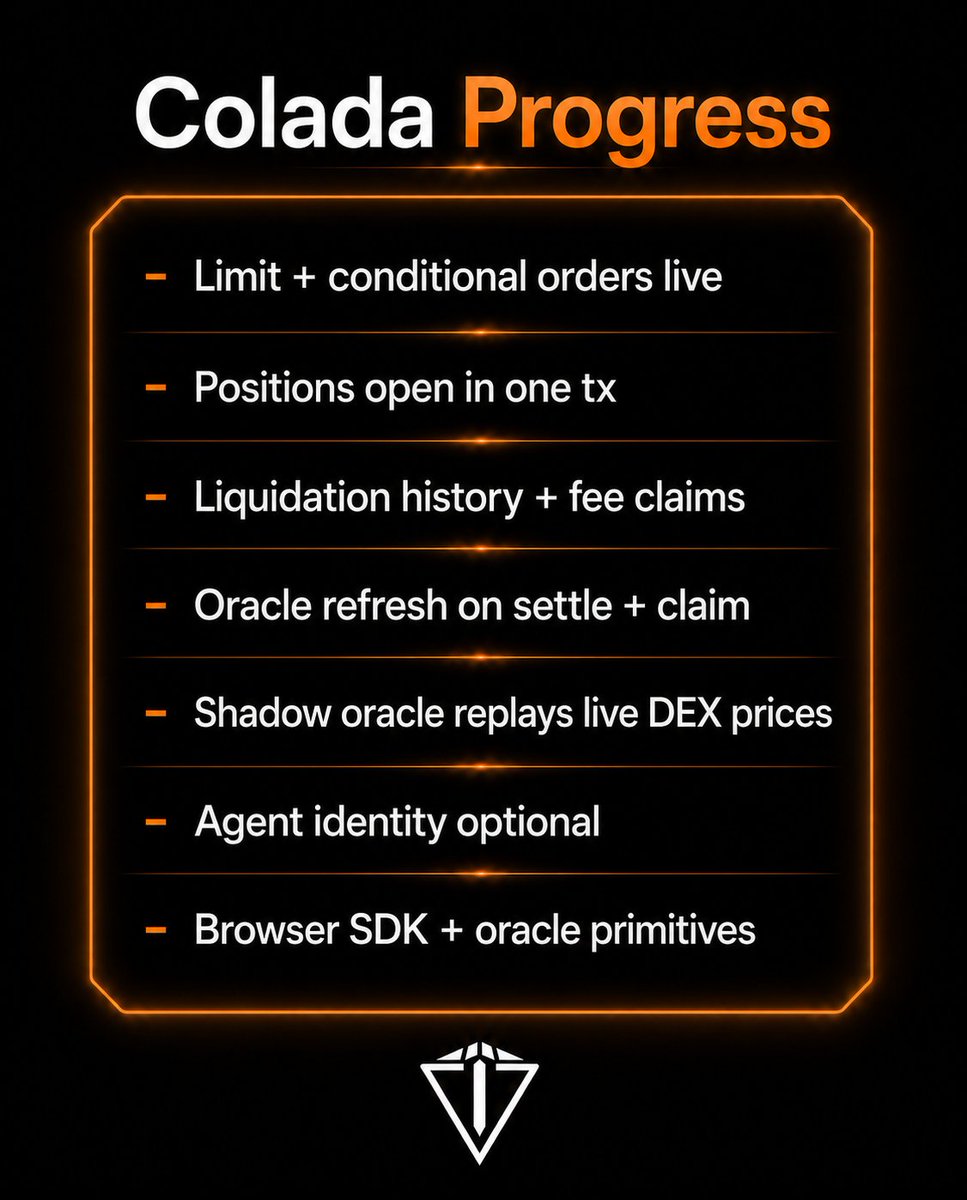 Colada Progress

- Limit + conditional orders live
- Positions open in one tx
- Liquidation history + fee claims
- Oracle refresh on settle + claim
- Shadow oracle replays live DEX prices
- Agent identity optional
- Browser SDK + oracle primitives